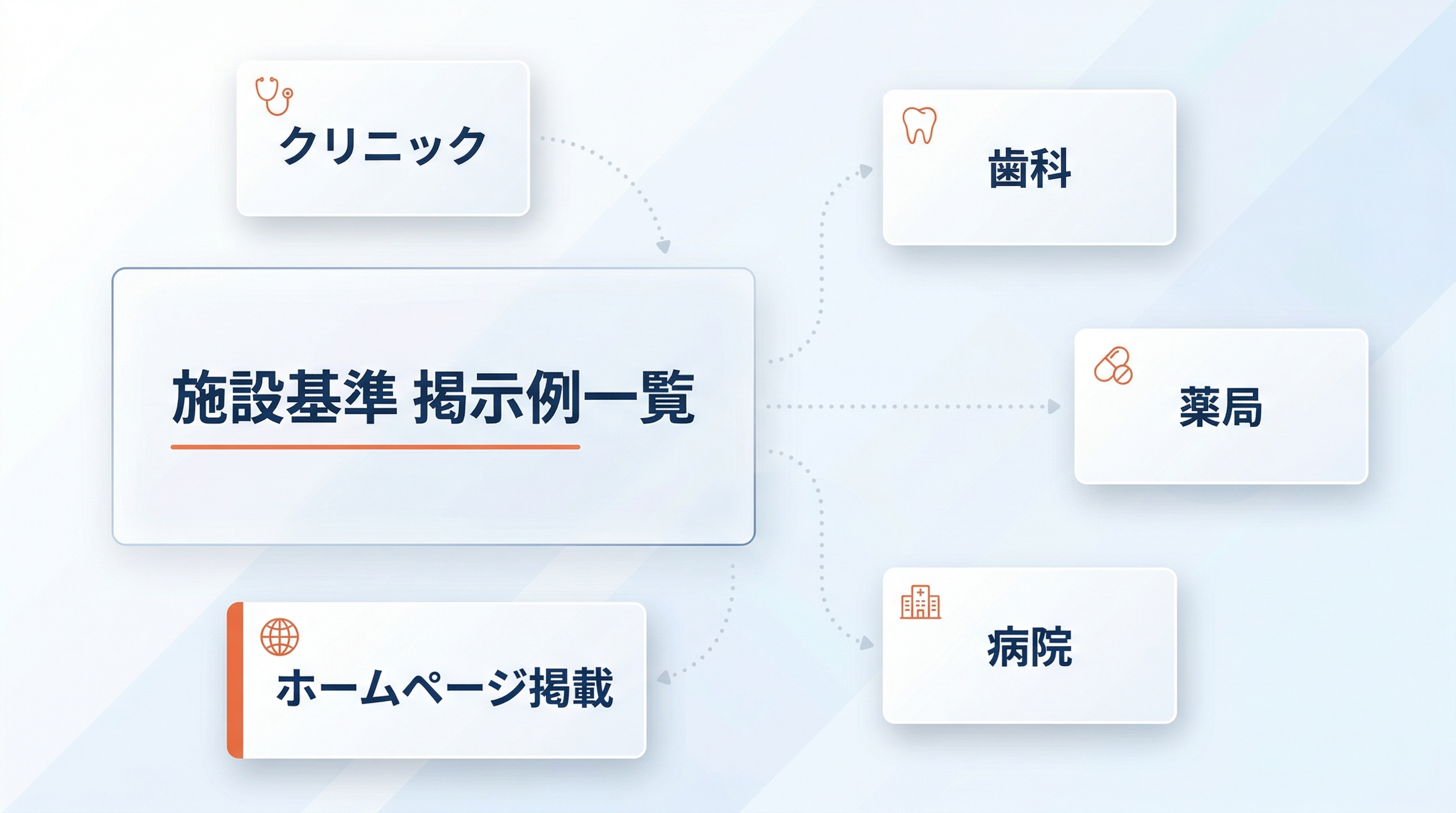 クリニック

歯科

施設基準 掲示例一覧

薬局

ホームページ掲載

病院